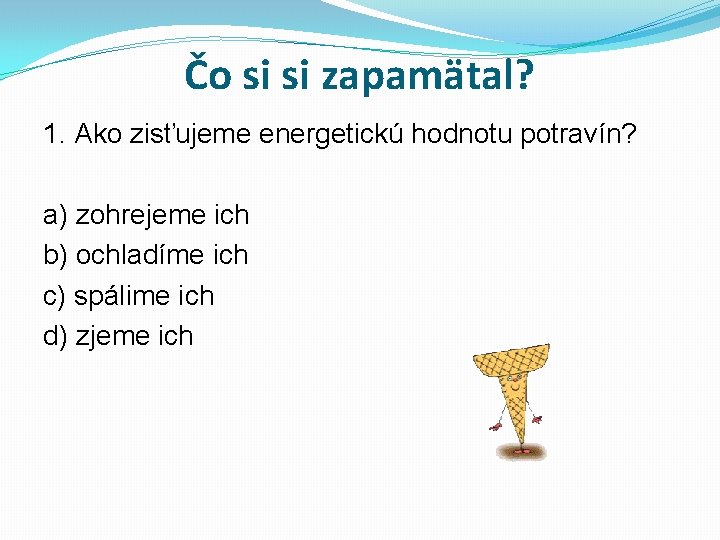 Čo si si zapamätal?

1. Ako zisťujeme energetickú hodnotu potravín?

a) zohrejeme ich
b) ochladíme ich
c) spálime ich
d) zjeme ich